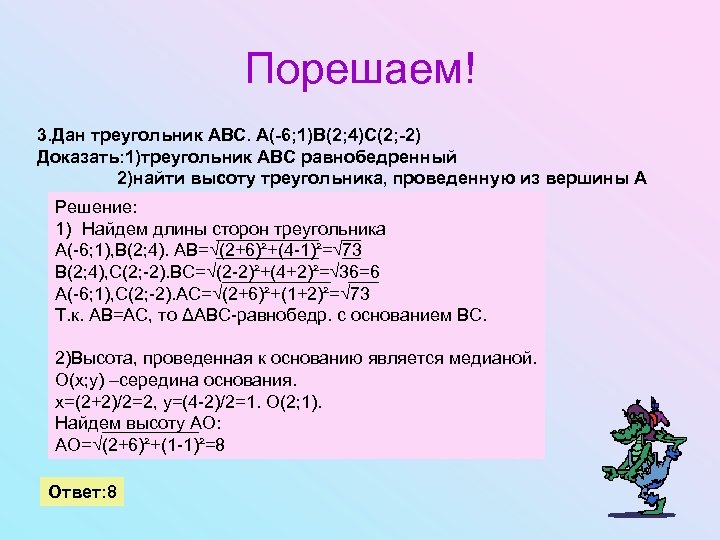 Порешаем!

3.Дан треугольник АВС. А(-6;1)В(2;4)С(2;-2)
Доказать:1)треугольник АВС равнобедренный
2)найти высоту треугольника, проведенную из вершины А

Решение:
1) Найдем длины сторон треугольника
А(-6;1),В(2;4). АВ=$\sqrt{(2+6)^2+(4-1)^2}=\sqrt{73}$
В(2;4),С(2;-2).ВС=$\sqrt{(2-2)^2+(4+2)^2}=\sqrt{36}=6$
А(-6;1),С(2;-2).АС=$\sqrt{(2+6)^2+(1+2)^2}=\sqrt{73}$
Т.к. АВ=АС, то ΔАВС-равнобедр. с основанием ВС.

2)Высота, проведенная к основанию является медианой.
О(х;у) –середина основания.
х=(2+2)/2=2, у=(4-2)/2=1. О(2;1).
Найдем высоту АО:
АО=$\sqrt{(2+6)^2+(1-1)^2}=8$

Ответ:8